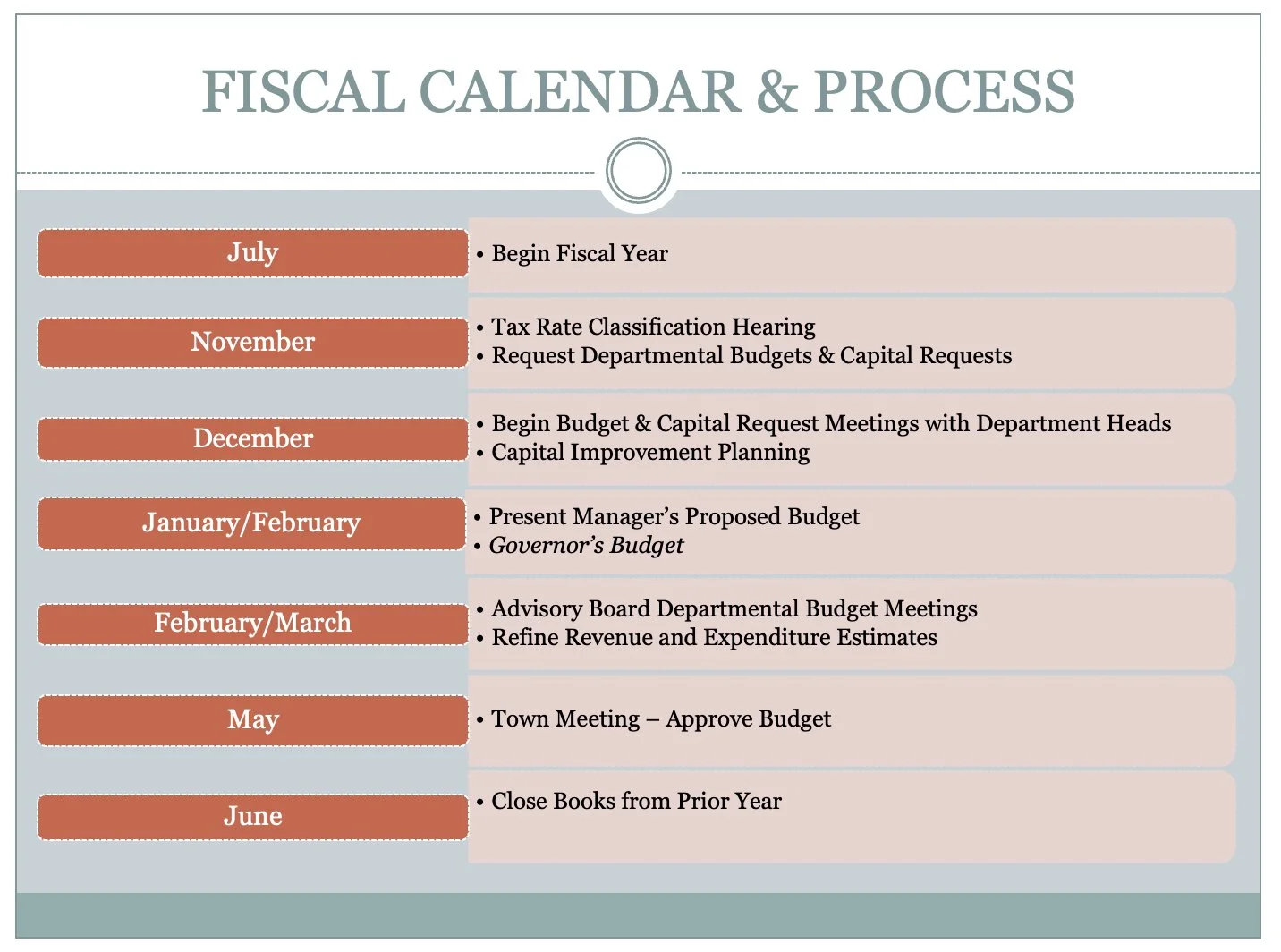 FISCAL CALENDAR & PROCESS

July
• Begin Fiscal Year

November
• Tax Rate Classification Hearing
• Request Departmental Budgets & Capital Requests

December
• Begin Budget & Capital Request Meetings with Department Heads
• Capital Improvement Planning

January/February
• Present Manager's Proposed Budget
• Governor's Budget

February/March
• Advisory Board Departmental Budget Meetings
• Refine Revenue and Expenditure Estimates

May
• Town Meeting – Approve Budget

June
• Close Books from Prior Year